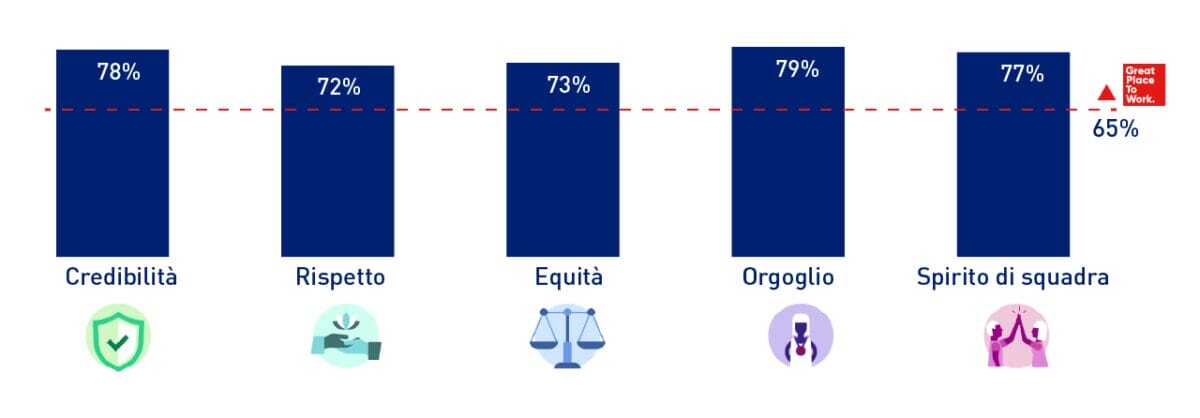 78%
72%
73%
79%
77%
Great Place To Work.
65%

Credibilità
Rispetto
Equità
Orgoglio
Spirito di squadra